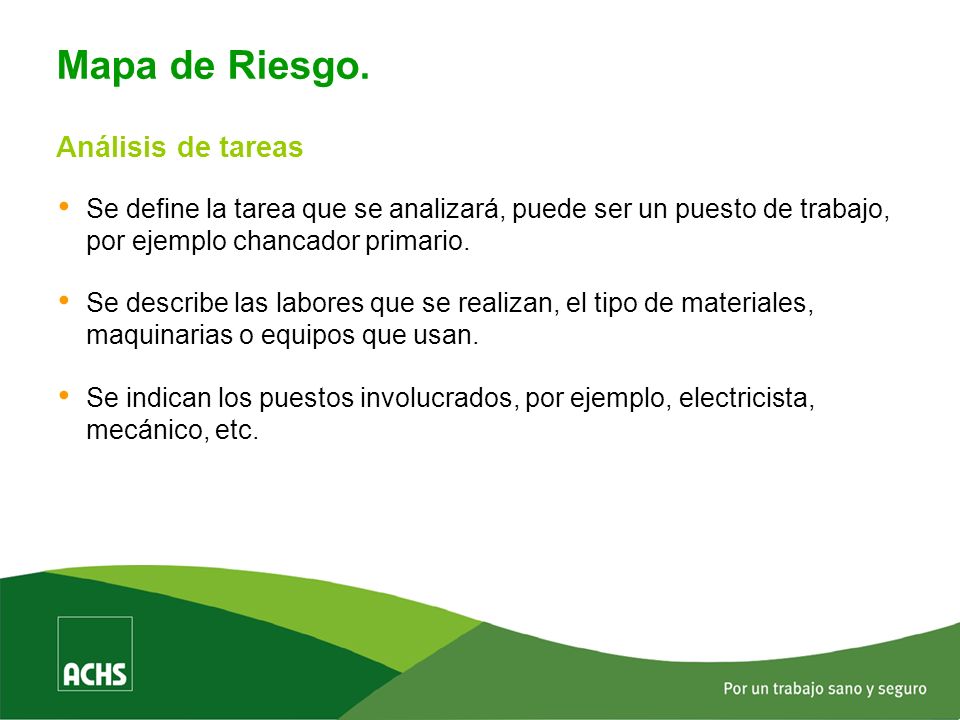 Mapa de Riesgo.

Análisis de tareas

• Se define la tarea que se analizará, puede ser un puesto de trabajo, por ejemplo chancador primario.

• Se describe las labores que se realizan, el tipo de materiales, maquinarias o equipos que usan.

• Se indican los puestos involucrados, por ejemplo, electricista, mecánico, etc.

ACHS

Por un trabajo sano y seguro